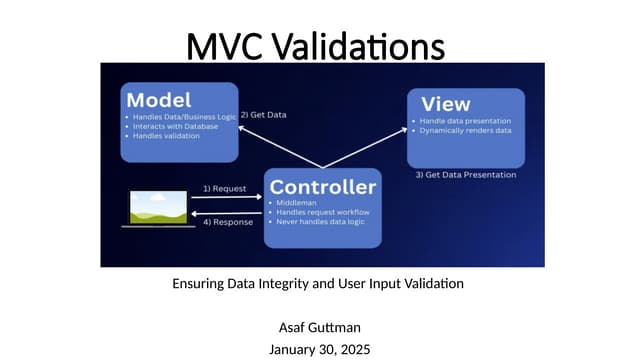 MVC Validations

Model
• Handles Data/Business Logic
• Interacts with Database
• Handles validation

2) Get Data

View
• Handle data presentation
• Dynamically renders data

3) Get Data Presentation

1) Request

4) Response

Controller
• Middleman
• Handles request workflow
• Never handles data logic

Ensuring Data Integrity and User Input Validation

Asaf Guttman
January 30, 2025